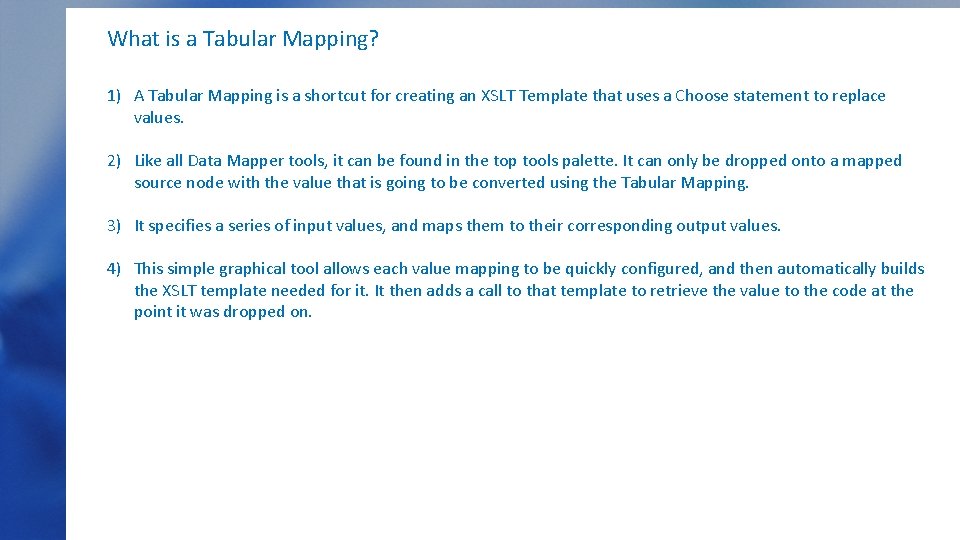 What is a Tabular Mapping?

1) A Tabular Mapping is a shortcut for creating an XSLT Template that uses a Choose statement to replace values.

2) Like all Data Mapper tools, it can be found in the top tools palette. It can only be dropped onto a mapped source node with the value that is going to be converted using the Tabular Mapping.

3) It specifies a series of input values, and maps them to their corresponding output values.

4) This simple graphical tool allows each value mapping to be quickly configured, and then automatically builds the XSLT template needed for it. It then adds a call to that template to retrieve the value to the code at the point it was dropped on.